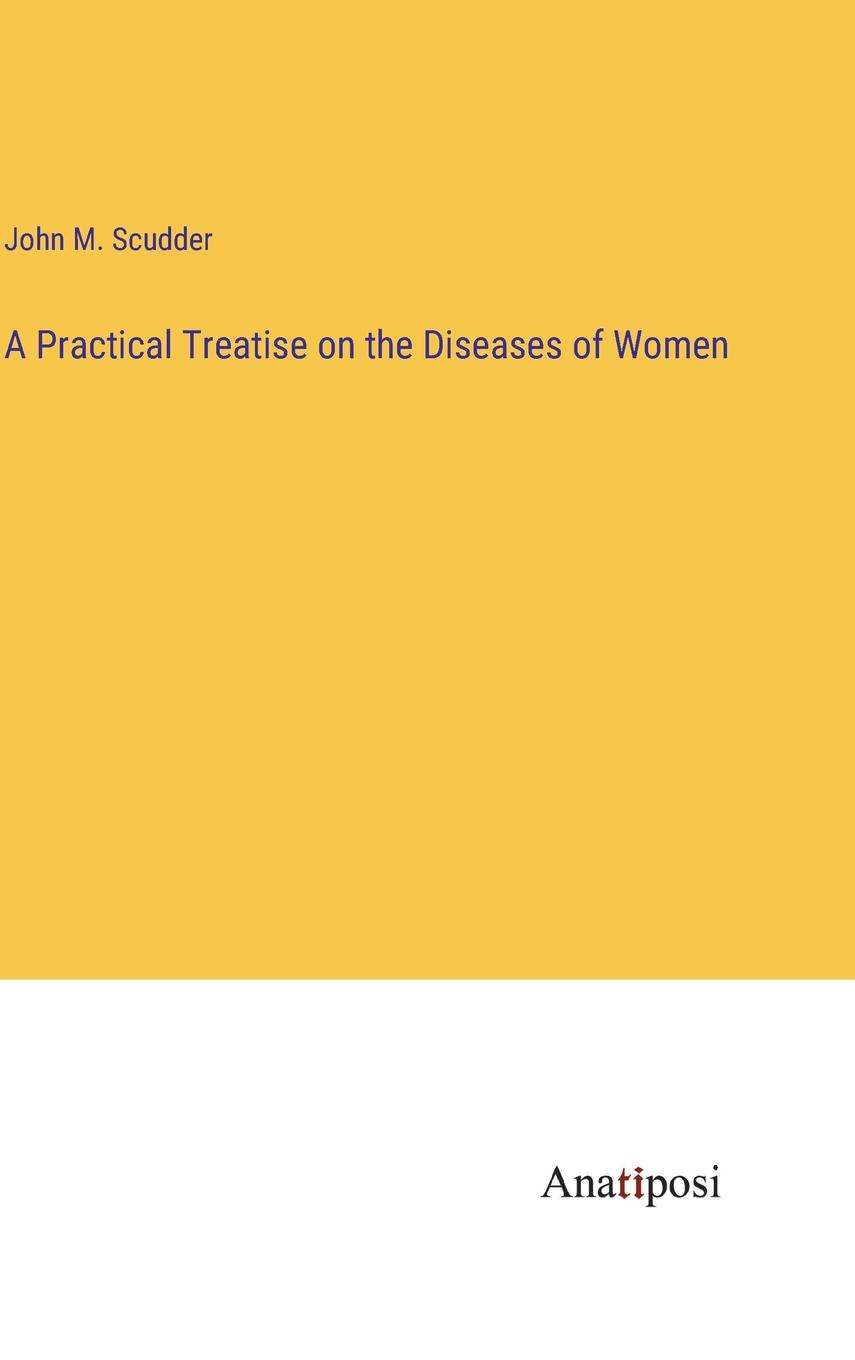 John M. Scudder

A Practical Treatise on the Diseases of Women

Anatiposi